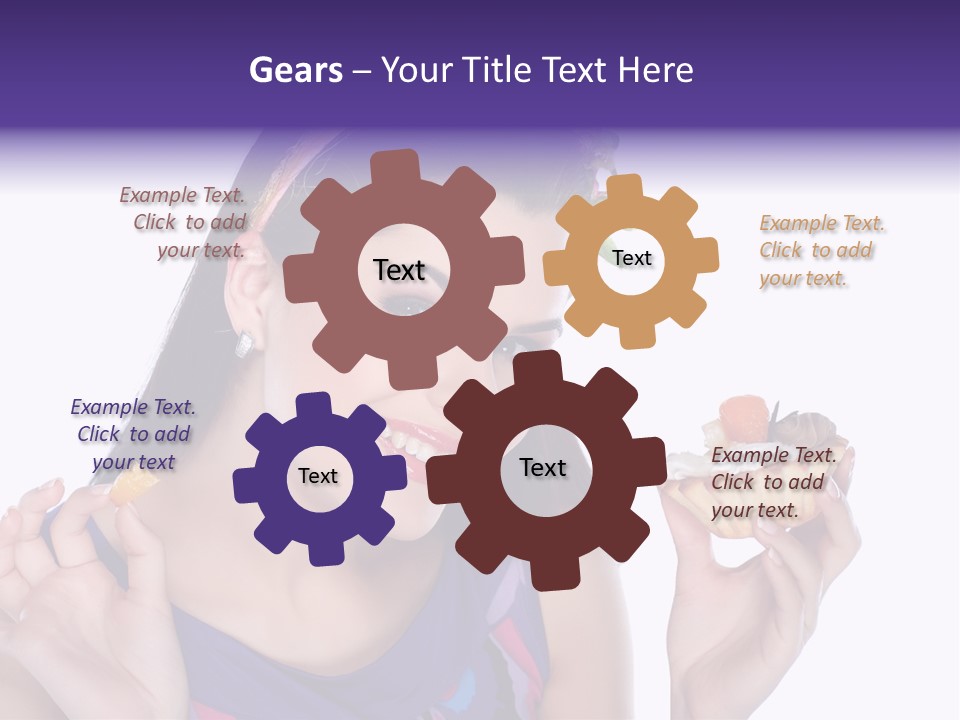 Gears – Your Title Text Here

Example Text. Click to add your text.

Text

Text

Example Text. Click to add your text.

Example Text. Click to add your text

Text

Text

Example Text. Click to add your text.